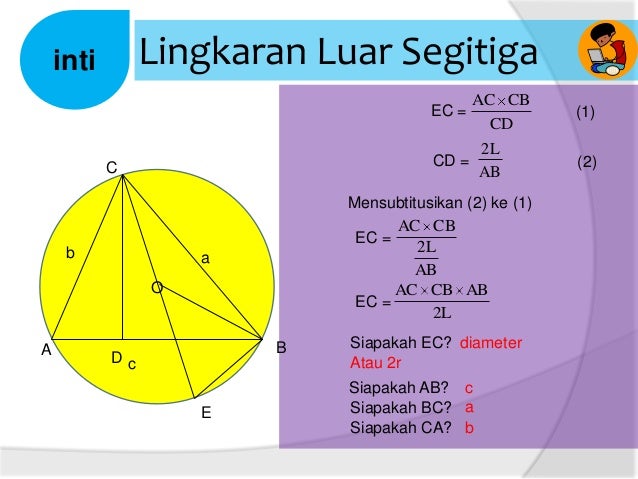 inti

Lingkaran Luar Segitiga

C

b

a

O

A

D c

B

E

$EC = \frac{AC \times CB}{CD}$ (1)

$CD = \frac{2L}{AB}$ (2)

Mensubtitusikan (2) ke (1)

$EC = \frac{AC \times CB}{\frac{2L}{AB}}$

$EC = \frac{AC \times CB \times AB}{2L}$

Siapakah EC? diameter
Atau 2r

Siapakah AB? c
Siapakah BC? a
Siapakah CA? b